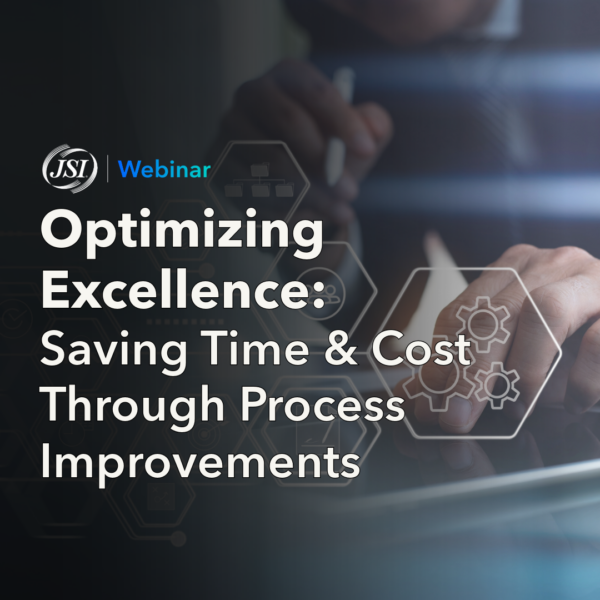 JSI | Webinar

Optimizing Excellence: Saving Time & Cost Through Process Improvements